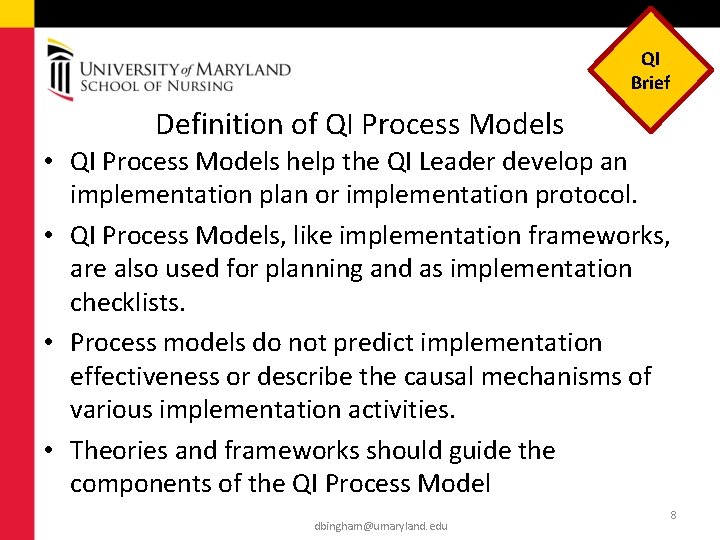 UNIVERSITY of MARYLAND
SCHOOL OF NURSING

QI Brief

Definition of QI Process Models

• QI Process Models help the QI Leader develop an implementation plan or implementation protocol.

• QI Process Models, like implementation frameworks, are also used for planning and as implementation checklists.

• Process models do not predict implementation effectiveness or describe the causal mechanisms of various implementation activities.

• Theories and frameworks should guide the components of the QI Process Model

dbingham@umaryland.edu

8